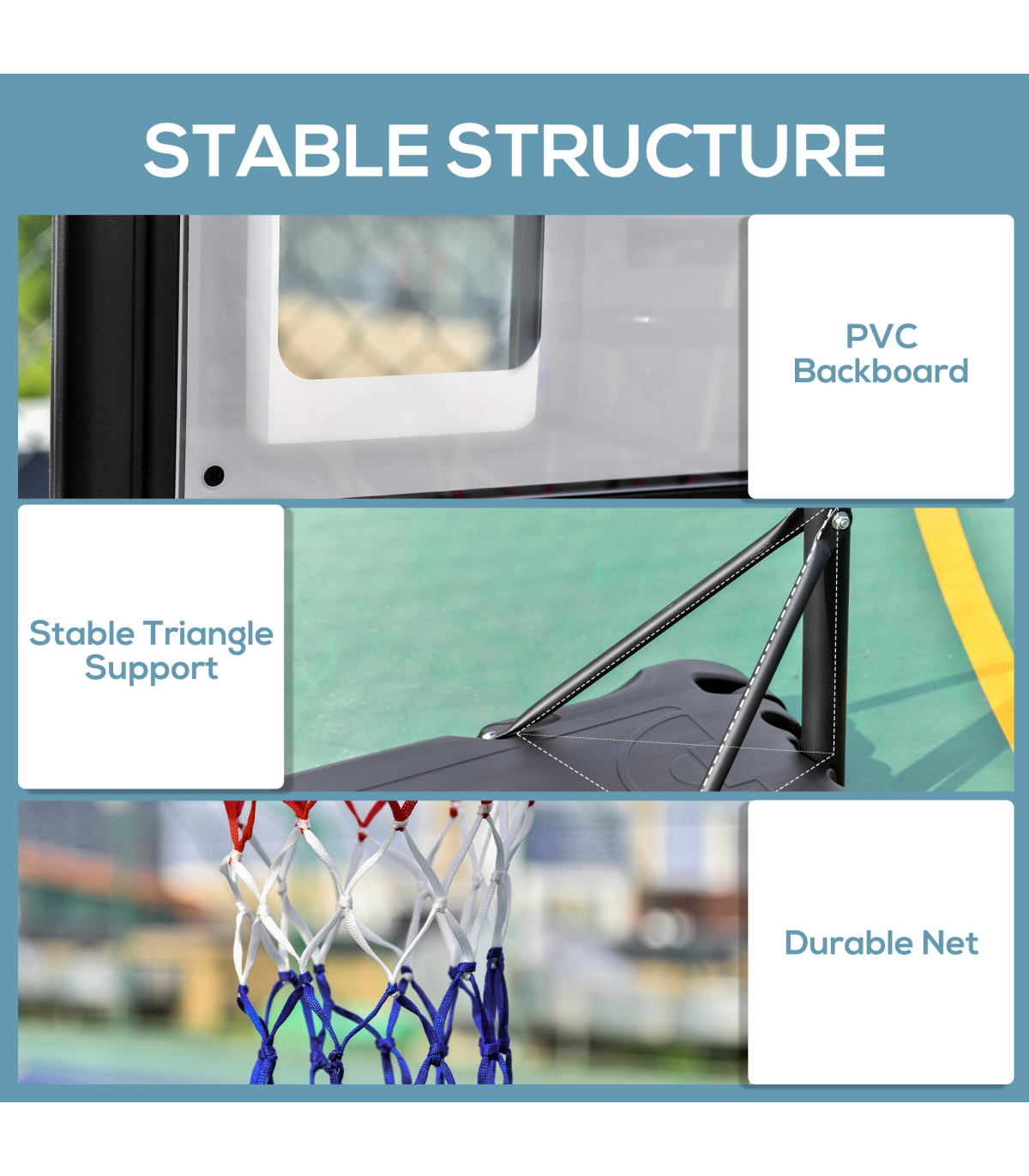 STABLE STRUCTURE

PVC Backboard

Stable Triangle Support

Durable Net